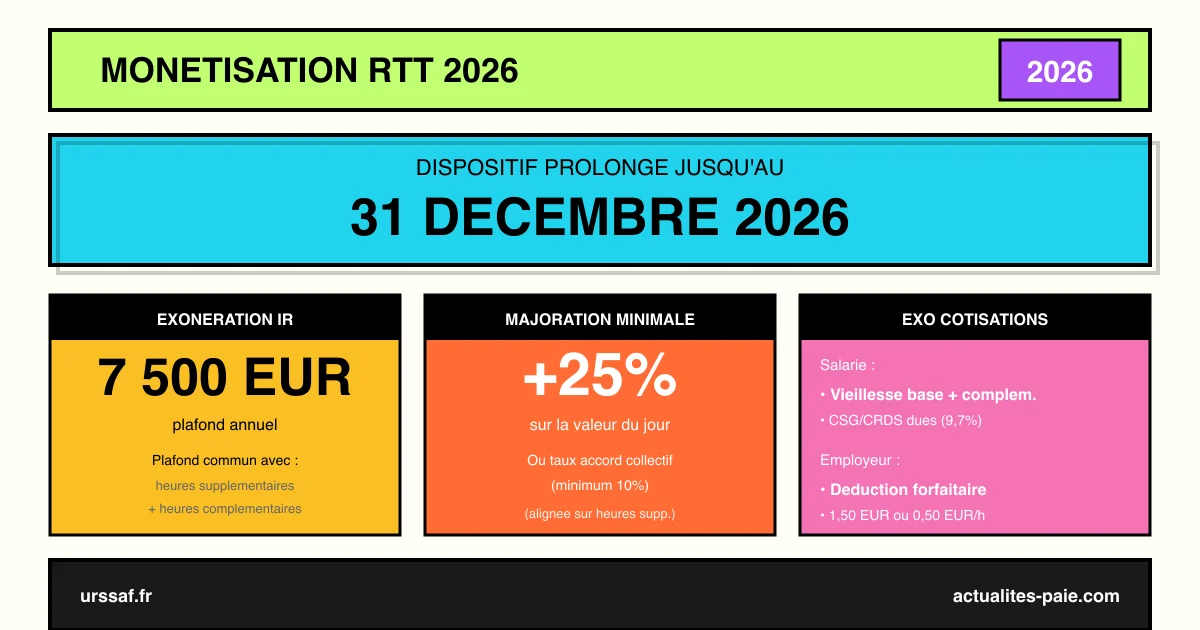 MONETISATION RTT 2026

2026

DISPOSITIF PROLONGE JUSQU'AU

31 DECEMBRE 2026

EXONERATION IR

7 500 EUR

plafond annuel

Plafond commun avec :

heures supplementaires

+ heures complementaires

MAJORATION MINIMALE

+25%

sur la valeur du jour

Ou taux accord collectif

(minimum 10%)

(alignee sur heures supp.)

EXO COTISATIONS

Salarie :

• Vieillesse base + complem.

• CSG/CRDS dues (9,7%)

Employeur :

• Deduction forfaitaire

• 1,50 EUR ou 0,50 EUR/h

urssaf.fr

actualites-paie.com